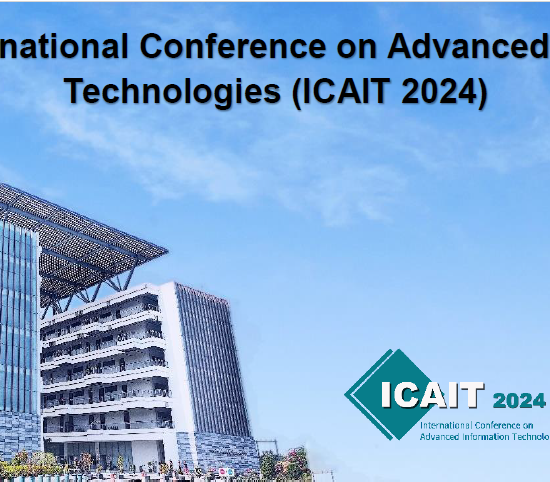 national Conference on Advanced
Technologies (ICAIT 2024)

ICAIT 2024
International Conference on
Advanced Information Technolo